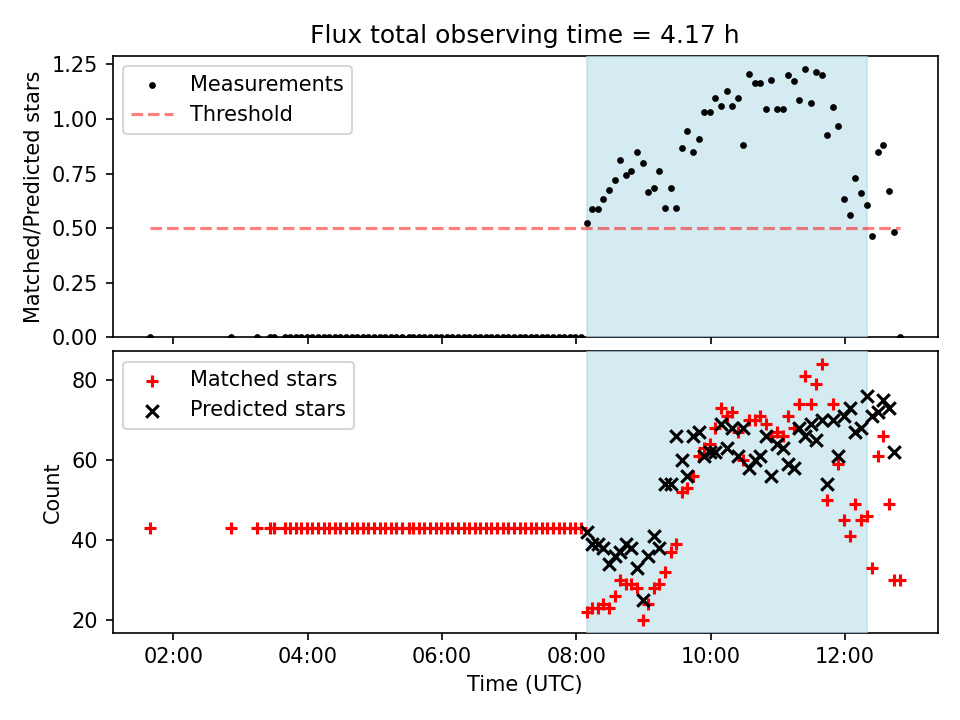 Flux total observing time = 4.17 h

Measurements
Threshold

Matched/Predicted stars

1.25
1.00
0.75
0.50
0.25
0.00

Matched stars
Predicted stars

Count

80
60
40
20

02:00
04:00
06:00
08:00
10:00
12:00

Time (UTC)